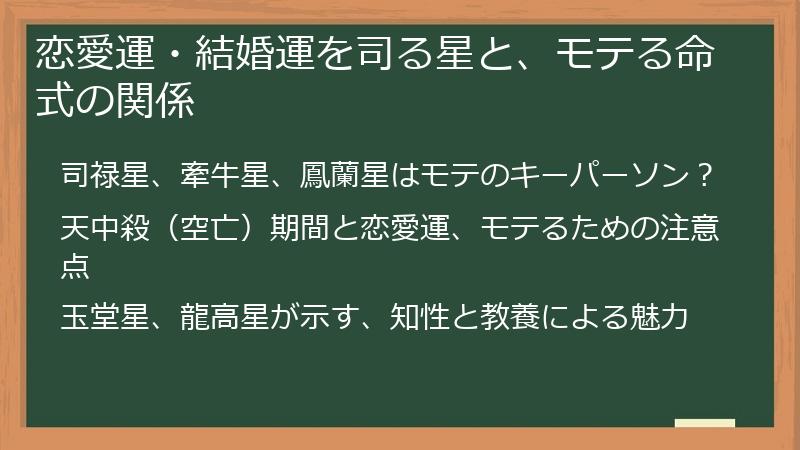 恋愛運・結婚運を司る星と、モテる命式の関係

司禄星、牽牛星、鳳蘭星はモテのキーパーソン？

天中殺（空亡）期間と恋愛運、モテるための注意点

玉堂星、龍高星が示す、知性と教養による魅力